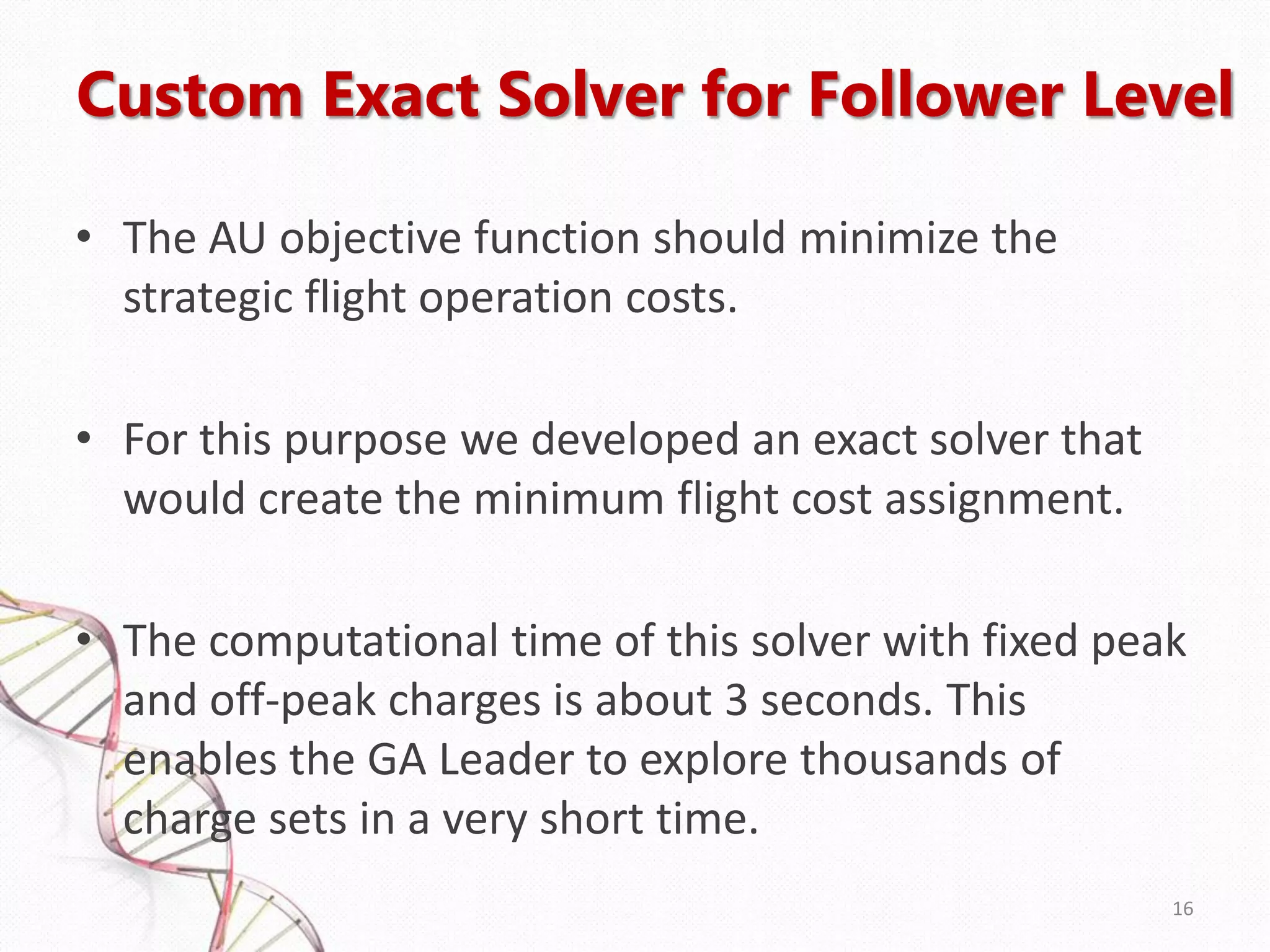 Custom Exact Solver for Follower Level

• The AU objective function should minimize the strategic flight operation costs.

• For this purpose we developed an exact solver that would create the minimum flight cost assignment.

• The computational time of this solver with fixed peak and off-peak charges is about 3 seconds. This enables the GA Leader to explore thousands of charge sets in a very short time.

16